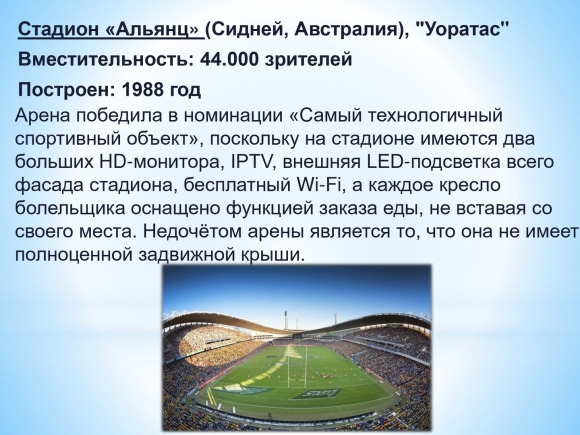 Стадион «Альянц» (Сидней, Австралия), "Уоратас"

Вместительность: 44.000 зрителей

Построен: 1988 год

Арена победила в номинации «Самый технологичный спортивный объект», поскольку на стадионе имеются два больших HD-монитора, IPTV, внешняя LED-подсветка всего фасада стадиона, бесплатный Wi-Fi, а каждое кресло болельщика оснащено функцией заказа еды, не вставая со своего места. Недочётом арены является то, что она не имеет полноценной задвижной крыши.